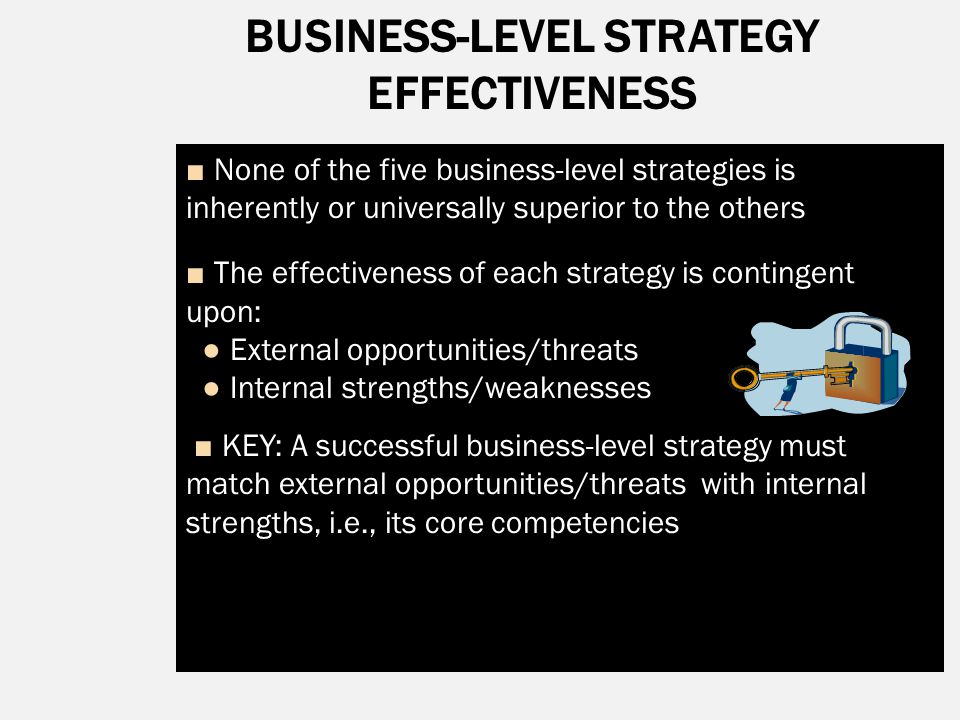 BUSINESS-LEVEL STRATEGY EFFECTIVENESS

■ None of the five business-level strategies is inherently or universally superior to the others

■ The effectiveness of each strategy is contingent upon:
● External opportunities/threats
● Internal strengths/weaknesses

■ KEY: A successful business-level strategy must match external opportunities/threats with internal strengths, i.e., its core competencies